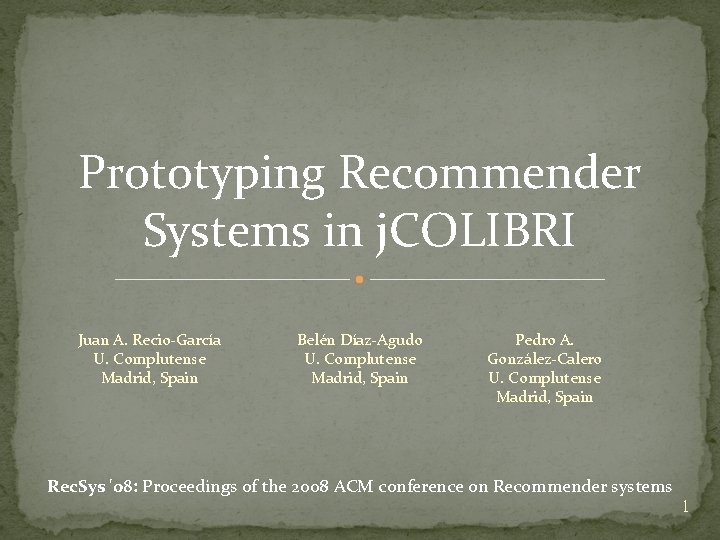 Prototyping Recommender Systems in jCOLIBRI

Juan A. Recio-García
U. Complutense
Madrid, Spain

Belén Díaz-Agudo
U. Complutense
Madrid, Spain

Pedro A. González-Calero
U. Complutense
Madrid, Spain

RecSys '08: Proceedings of the 2008 ACM conference on Recommender systems

1